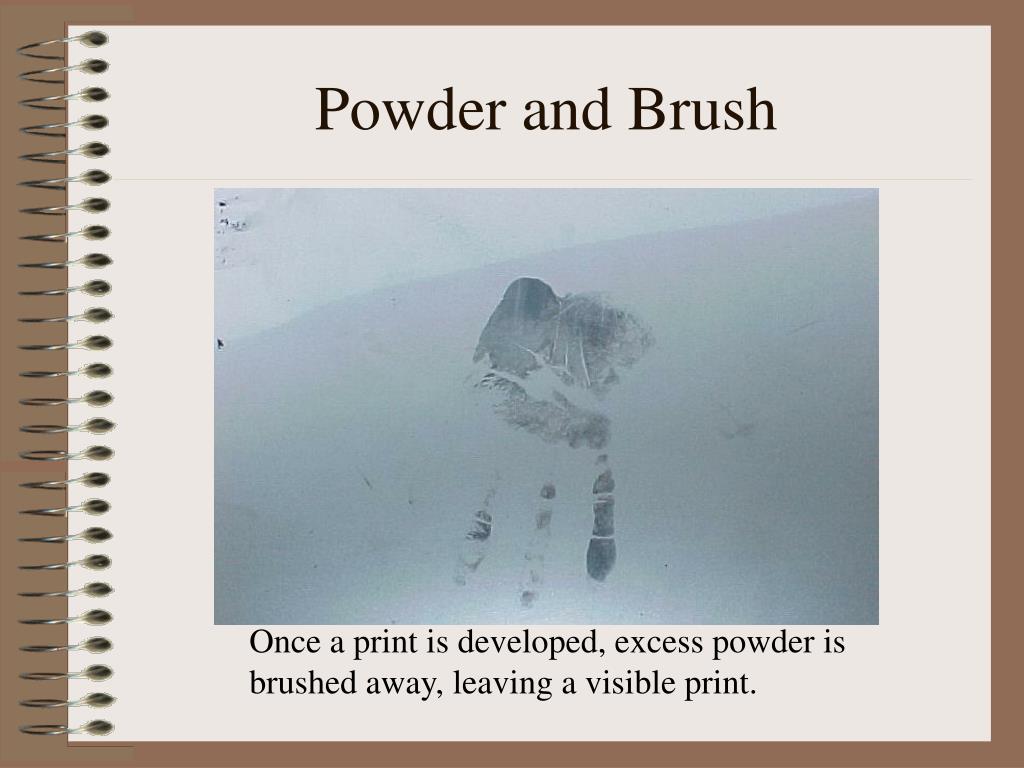 Powder and Brush

Once a print is developed, excess powder is brushed away, leaving a visible print.